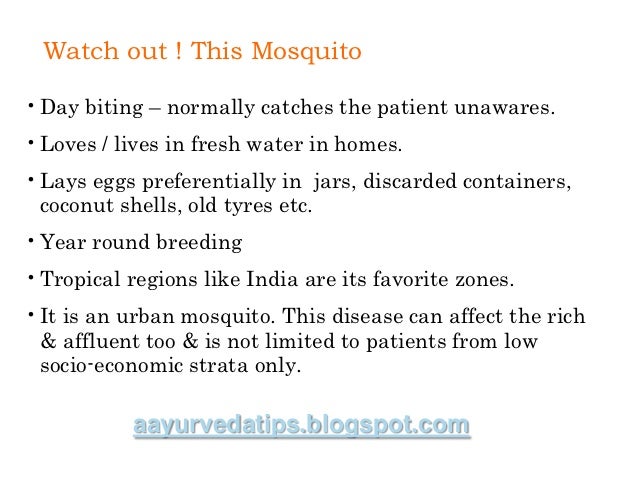 Watch out ! This Mosquito

• Day biting – normally catches the patient unawares.

• Loves / lives in fresh water in homes.

• Lays eggs preferentially in jars, discarded containers, coconut shells, old tyres etc.

• Year round breeding

• Tropical regions like India are its favorite zones.

• It is an urban mosquito. This disease can affect the rich & affluent too & is not limited to patients from low socio-economic strata only.

aayurvedatips.blogspot.com